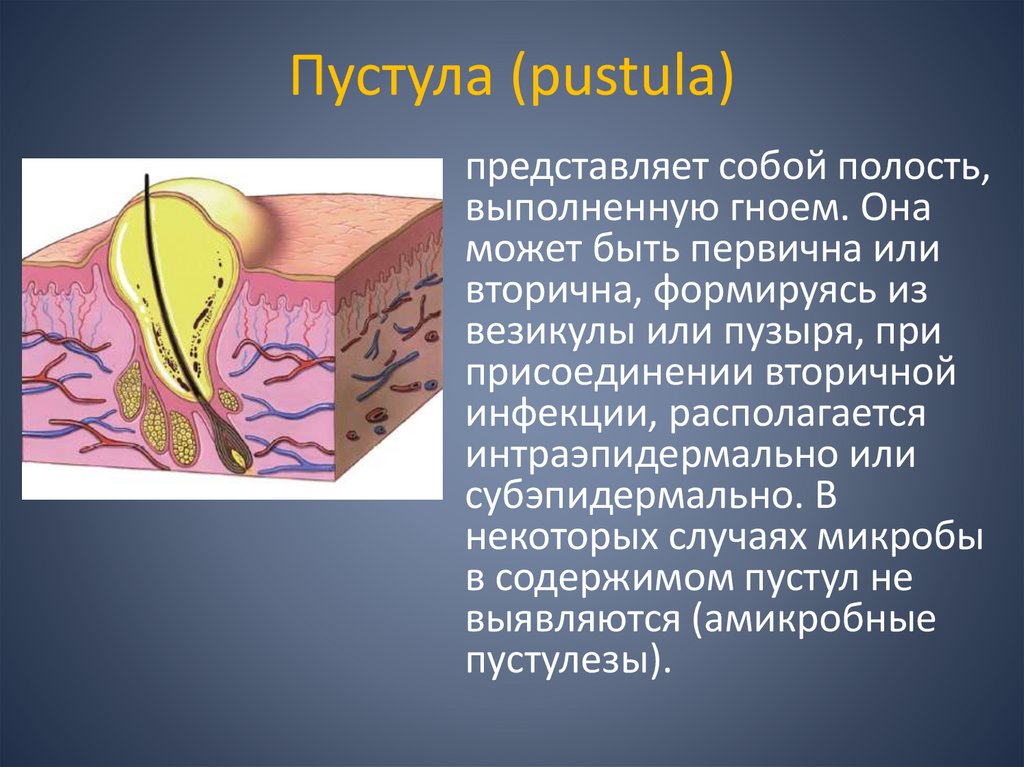 Пустула (pustula)

представляет собой полость, выполненную гноем. Она может быть первична или вторична, формируясь из везикулы или пузыря, при присоединении вторичной инфекции, располагается интраэпидермально или субэпидермально. В некоторых случаях микробы в содержимом пустул не выявляются (амикробные пустулезы).